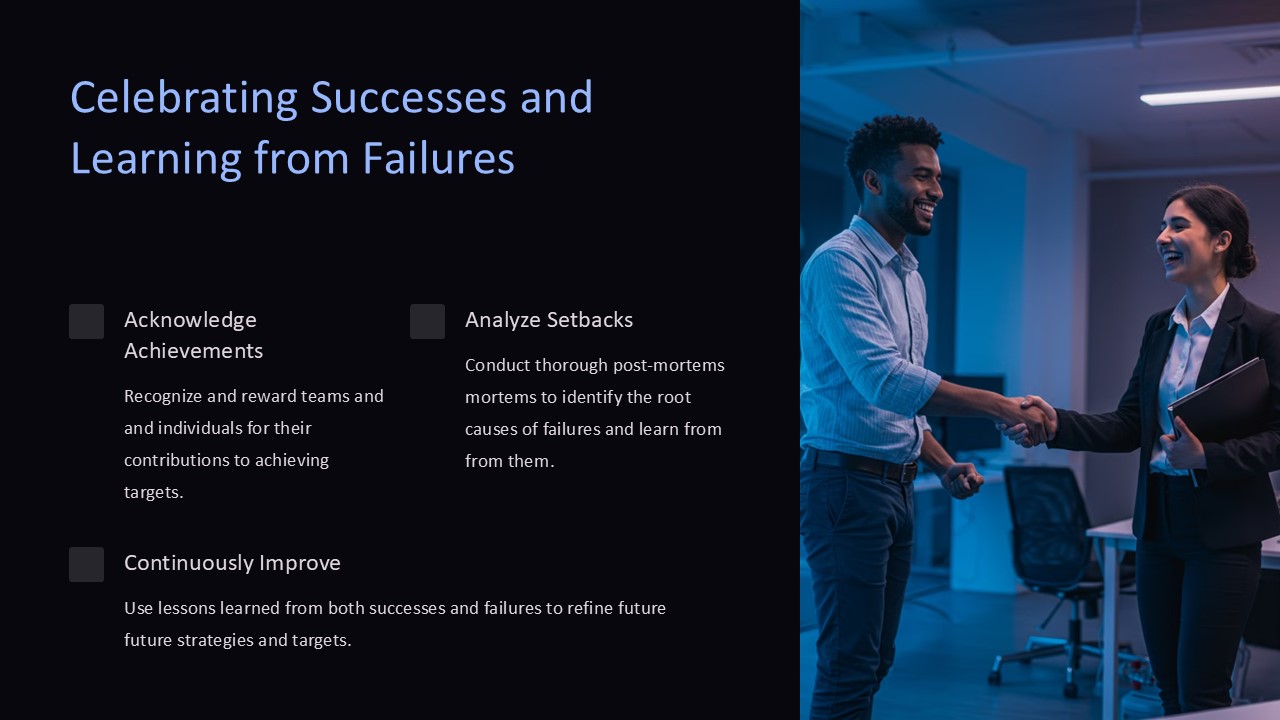 Celebrating Successes and Learning from Failures

Acknowledge Achievements

Recognize and reward teams and and individuals for their contributions to achieving targets.

Analyze Setbacks

Conduct thorough post-mortems mortems to identify the root causes of failures and learn from from them.

Continuously Improve

Use lessons learned from both successes and failures to refine future future strategies and targets.